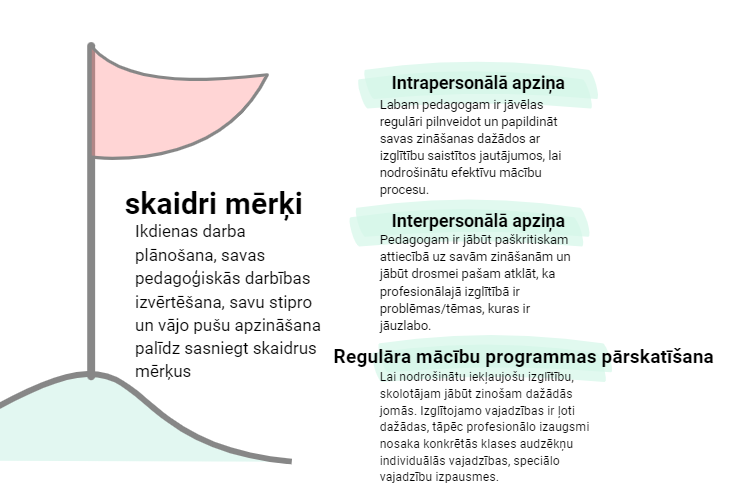 skaidri mērķi

Ikdienas darba plānošana, savas pedagoģiskās darbības izvērtēšana, savu stipro un vājo pušu apzināšana palīdz sasniegt skaidrus mērķus

Intrapersonālā apziņa

Labam pedagogam ir jāvēlas regulāri pilnveidot un papildināt savas zināšanas dažādos ar izglītību saistītos jautājumos, lai nodrošinātu efektīvu mācību procesu.

Interpersonālā apziņa

Pedagogam ir jābūt paškritiskam attiecībā uz savām zināšanām un jābūt drosmei pašam atklāt, ka profesionālajā izglītībā ir problēmas/tēmas, kuras ir jāuzlabo.

Regulāra mācību programmas pārskatīšana

Lai nodrošinātu iekļaujošu izglītību, skolotājam jābūt zinošam dažādās jomās. Izglītojamo vajadzības ir ļoti dažādas, tāpēc profesionālo izaugsmi nosaka konkrētās klases audzēkņu individuālās vajadzības, speciālo vajadzību izpausmes.